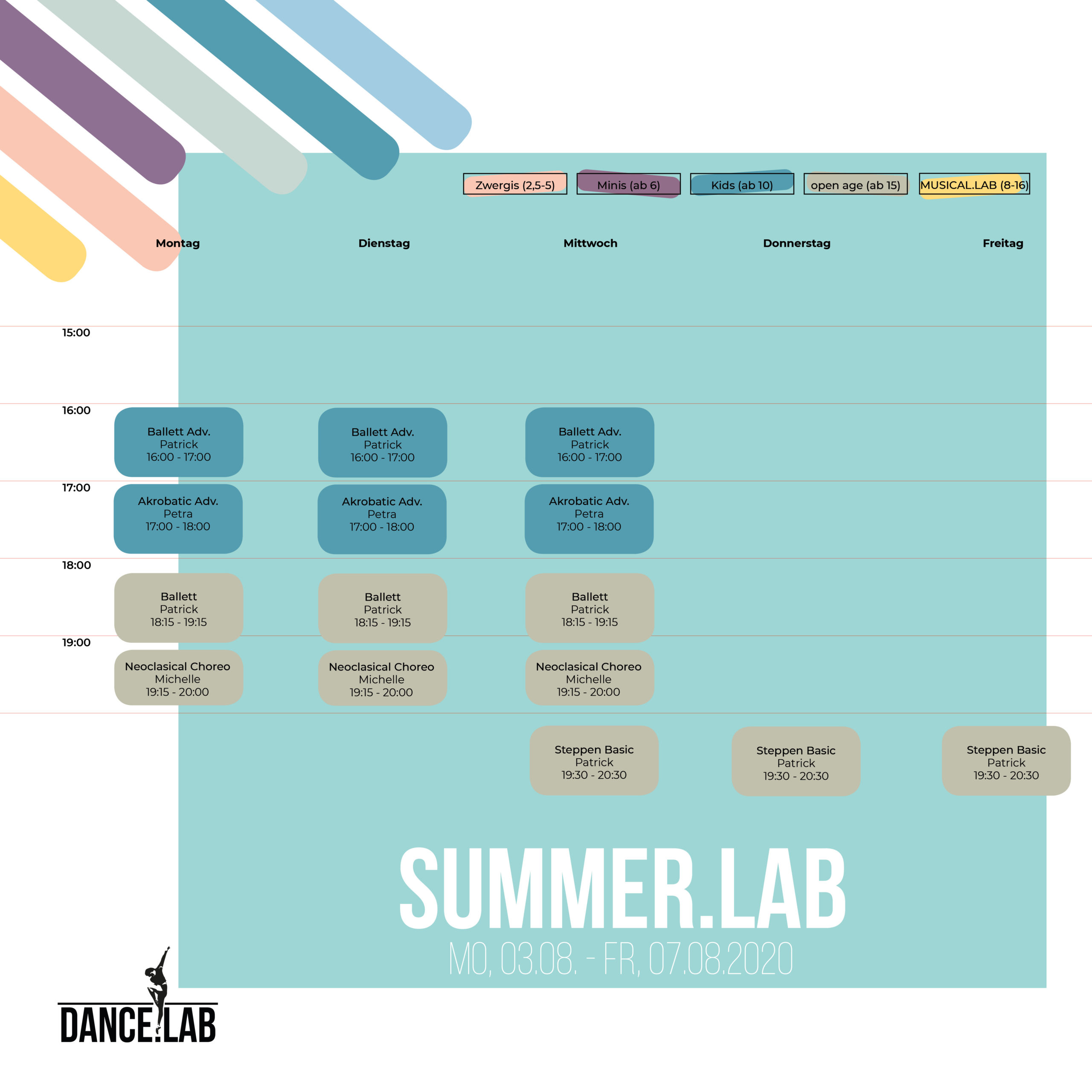 Zwergis (2,5-5) Minis (ab 6) Kids (ab 10) open age (ab 15) MUSICAL.LAB (8-16)

| | Montag | Dienstag | Mittwoch | Donnerstag | Freitag |
|---|---|---|---|---|---|
| 15:00 | | | | | |
| 16:00 | Ballett Adv. Patrick 16:00 - 17:00 | Ballett Adv. Patrick 16:00 - 17:00 | Ballett Adv. Patrick 16:00 - 17:00 | | |
| 17:00 | Akrobatic Adv. Petra 17:00 - 18:00 | Akrobatic Adv. Petra 17:00 - 18:00 | Akrobatic Adv. Petra 17:00 - 18:00 | | |
| 18:00 | Ballett Patrick 18:15 - 19:15 | Ballett Patrick 18:15 - 19:15 | Ballett Patrick 18:15 - 19:15 | | |
| 19:00 | Neoclasical Choreo Michelle 19:15 - 20:00 | Neoclasical Choreo Michelle 19:15 - 20:00 | Neoclasical Choreo Michelle 19:15 - 20:00 | | |
| | | | Steppen Basic Patrick 19:30 - 20:30 | Steppen Basic Patrick 19:30 - 20:30 | Steppen Basic Patrick 19:30 - 20:30 |

SUMMER.LAB
MO, 03.08. - FR, 07.08.2020

DANCE.LAB